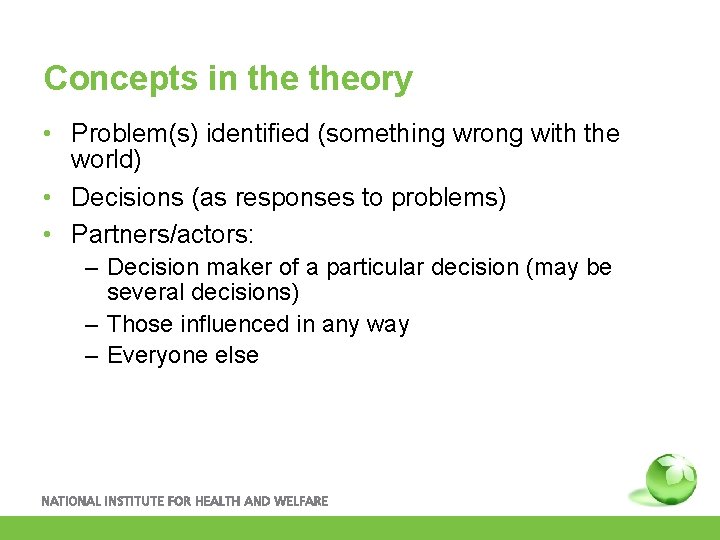 Concepts in the theory

• Problem(s) identified (something wrong with the world)
• Decisions (as responses to problems)
• Partners/actors:
  – Decision maker of a particular decision (may be several decisions)
  – Those influenced in any way
  – Everyone else

NATIONAL INSTITUTE FOR HEALTH AND WELFARE